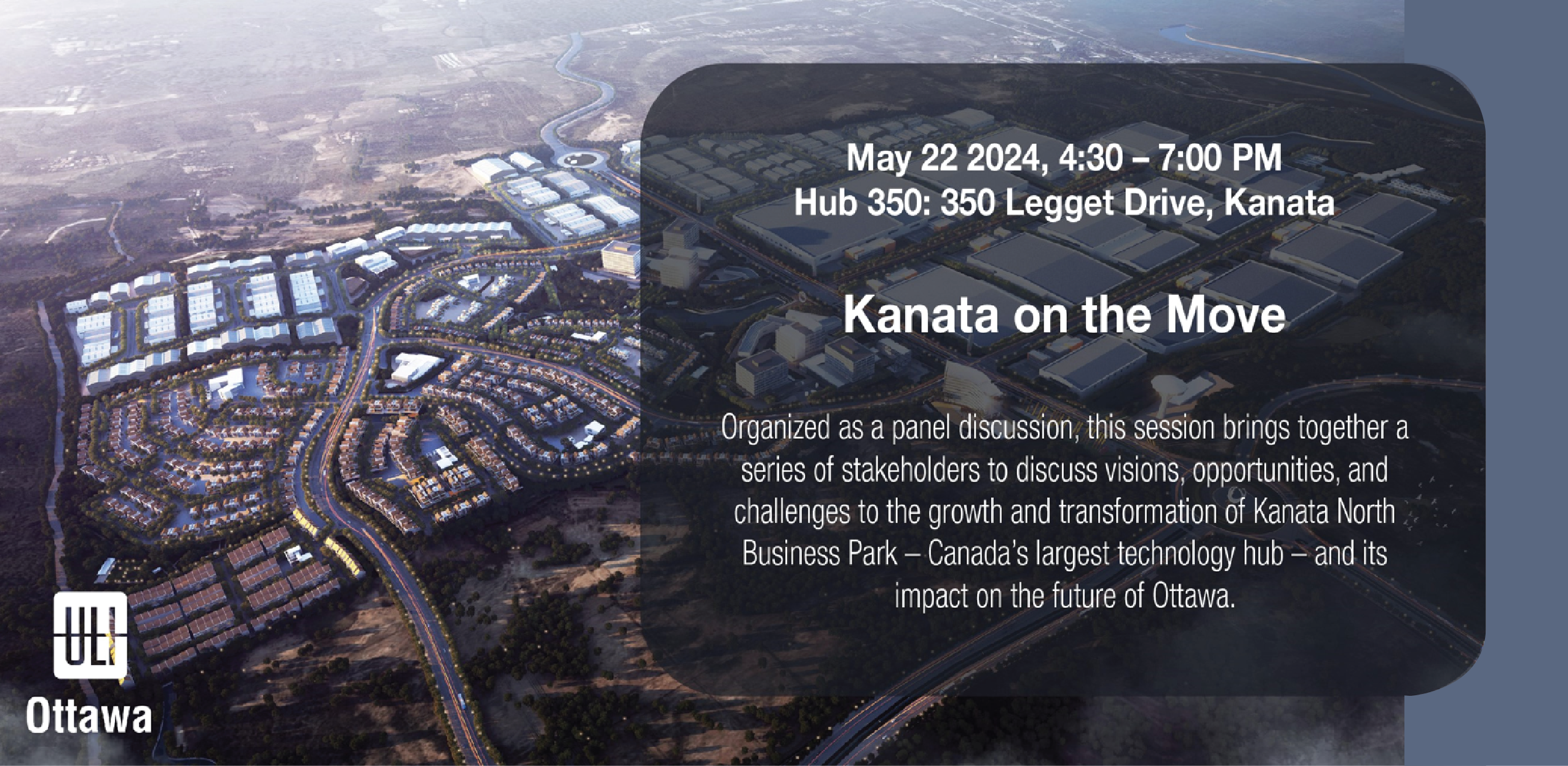 May 22 2024, 4:30 – 7:00 PM
Hub 350: 350 Legget Drive, Kanata

Kanata on the Move

Organized as a panel discussion, this session brings together a series of stakeholders to discuss visions, opportunities, and challenges to the growth and transformation of Kanata North Business Park – Canada's largest technology hub – and its impact on the future of Ottawa.

ULI
Ottawa